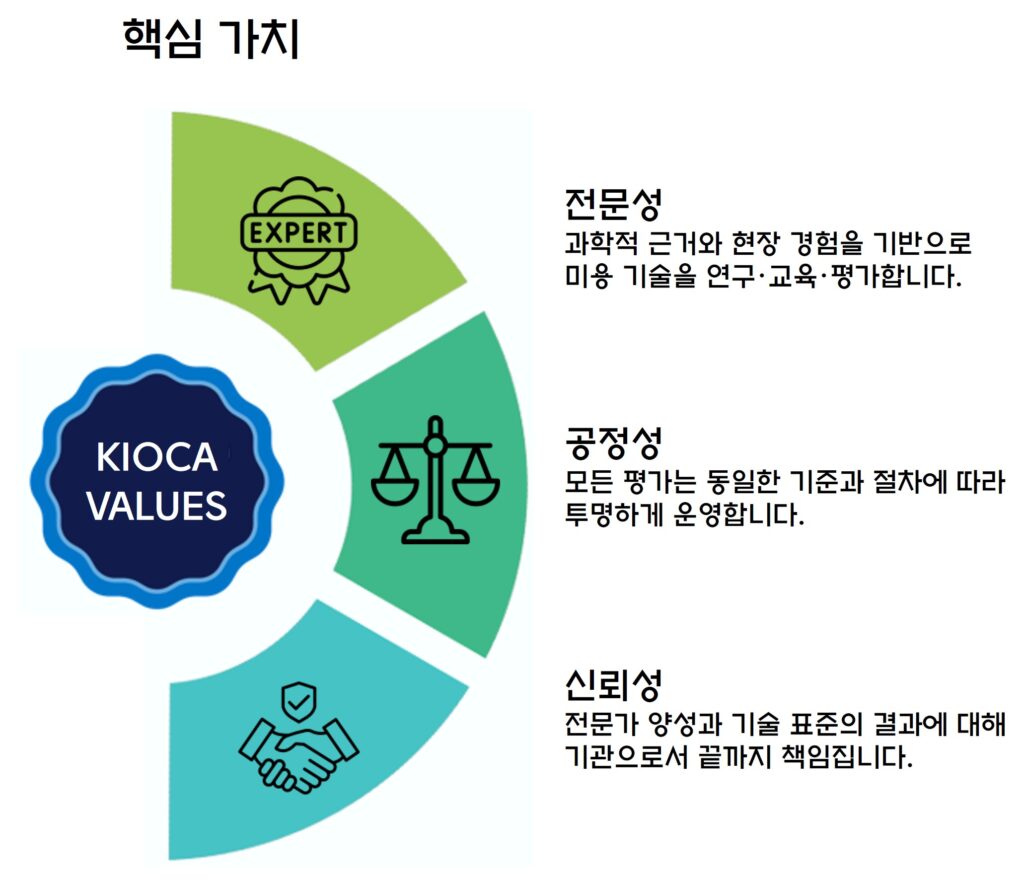 핵심 가치

EXPERT

KIOCA VALUES

전문성
과학적 근거와 현장 경험을 기반으로 미용 기술을 연구·교육·평가합니다.

공정성
모든 평가는 동일한 기준과 절차에 따라 투명하게 운영합니다.

신뢰성
전문가 양성과 기술 표준의 결과에 대해 기관으로서 끝까지 책임집니다.